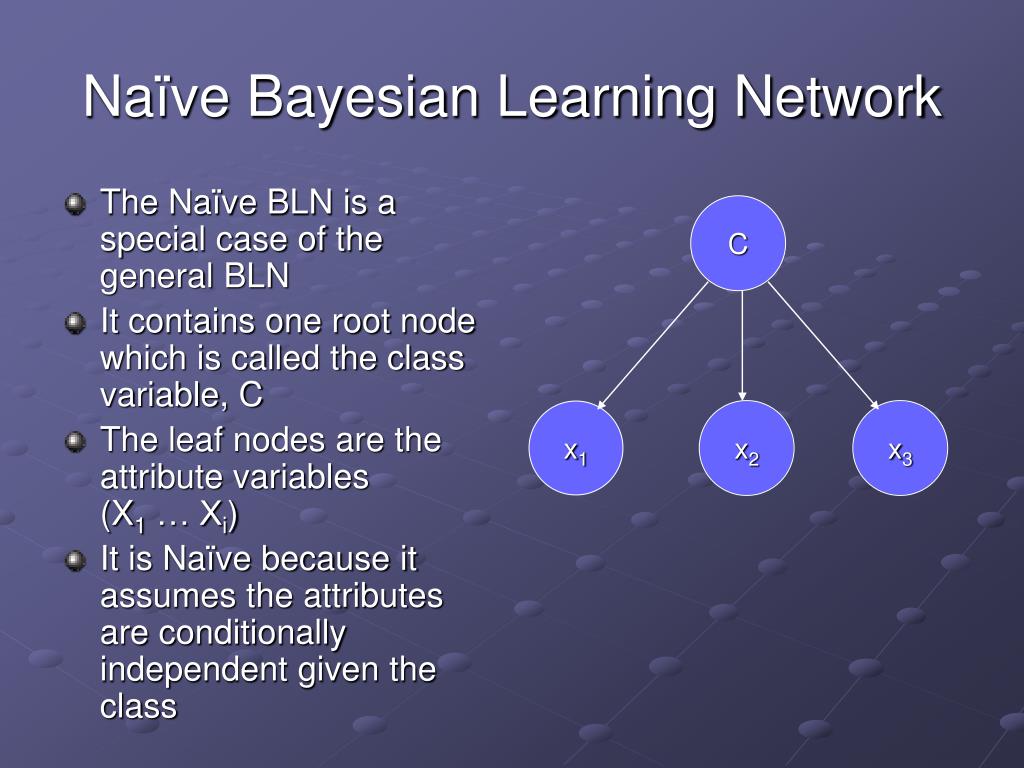 Naïve Bayesian Learning Network

The Naïve BLN is a special case of the general BLN

It contains one root node which is called the class variable, C

The leaf nodes are the attribute variables ($X_1$ … $X_i$)

It is Naïve because it assumes the attributes are conditionally independent given the class

C

$x_1$

$x_2$

$x_3$